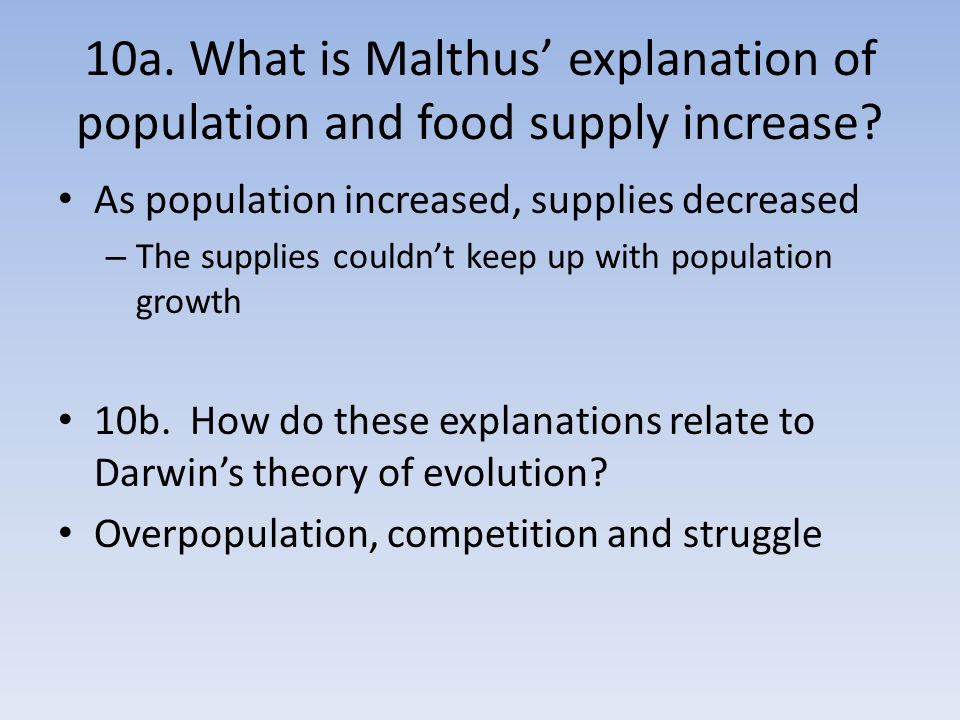 10a. What is Malthus' explanation of population and food supply increase?

• As population increased, supplies decreased
– The supplies couldn't keep up with population growth

• 10b. How do these explanations relate to Darwin's theory of evolution?
• Overpopulation, competition and struggle